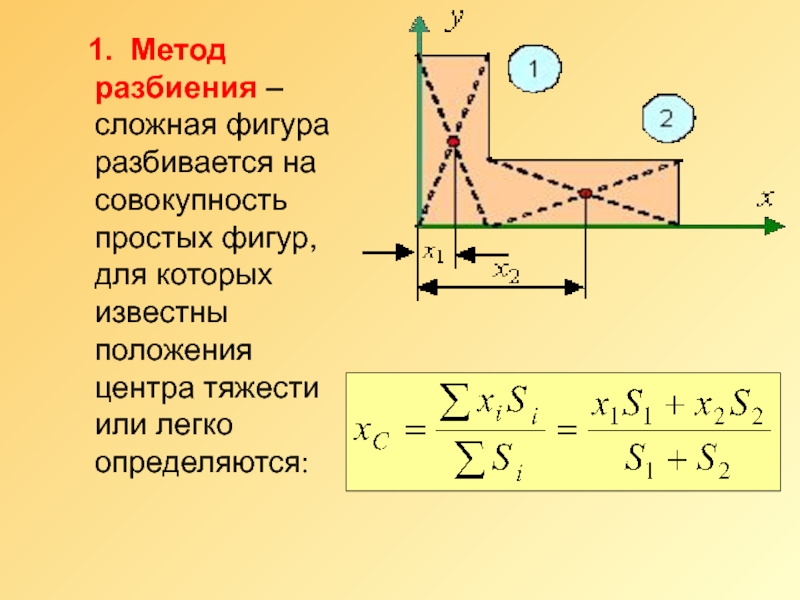 1. Метод разбиения – сложная фигура разбивается на совокупность простых фигур, для которых известны положения центра тяжести или легко определяются:

$y$

1

2

$x$

$x_1$

$x_2$

$x_C = \frac{\sum x_i S_i}{\sum S_i} = \frac{x_1 S_1 + x_2 S_2}{S_1 + S_2}$